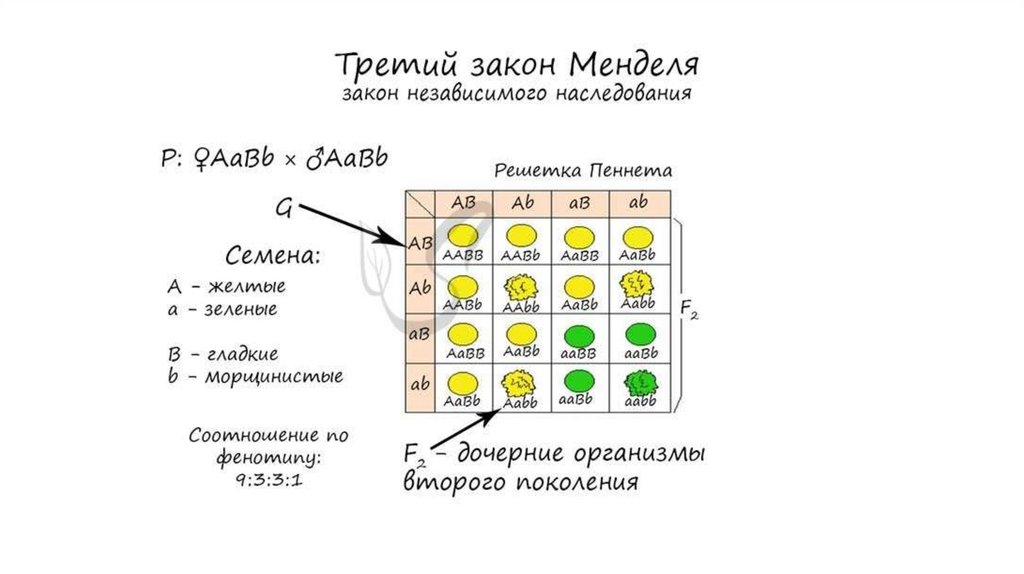 Третий закон Менделя
закон независимого наследования

P: ♀AaBb × ♂AaBb

G

Семена:
A – желтые
a – зеленые

B – гладкие
b – морщинистые

Соотношение по фенотипу:
9:3:3:1

Решетка Пеннета

| | AB | Ab | aB | ab |
|---|---|---|---|---|
| AB | AABB | AABb | AaBB | AaBb |
| Ab | AABb | AAbb | AaBb | Aabb |
| aB | AaBB | AaBb | aaBB | aaBb |
| ab | AaBb | Aabb | aaBb | aabb |

$F_2$

$F_2$ – дочерние организмы второго поколения